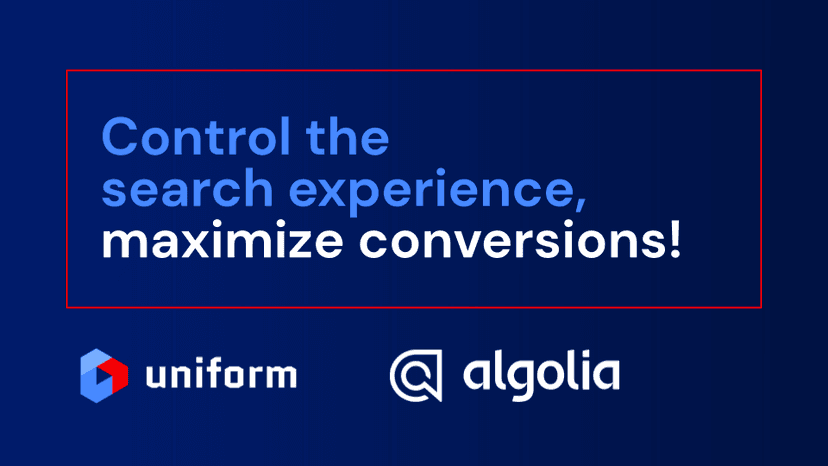 Control the search experience, maximize conversions!

uniform

algolia